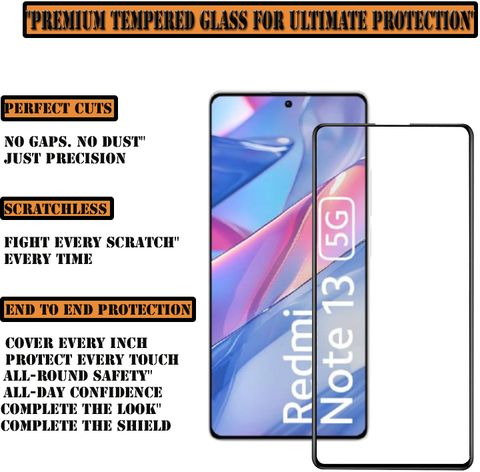 "PREMIUM TEMPERED GLASS FOR ULTIMATE PROTECTION"

PERFECT CUTS

NO GAPS. NO DUST"
JUST PRECISION

SCRATCHLESS

FIGHT EVERY SCRATCH"
EVERY TIME

END TO END PROTECTION

COVER EVERY INCH
PROTECT EVERY TOUCH
ALL-ROUND SAFETY"
ALL-DAY CONFIDENCE
COMPLETE THE LOOK"
COMPLETE THE SHIELD

Redmi Note 13 5G